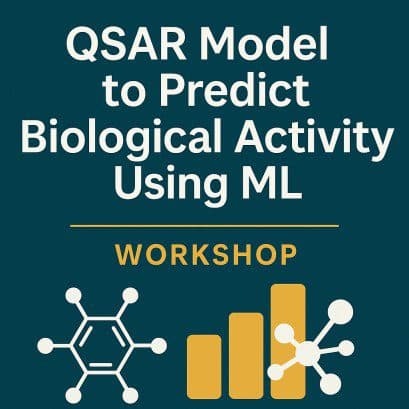 QSAR Model to Predict Biological Activity Using ML

WORKSHOP